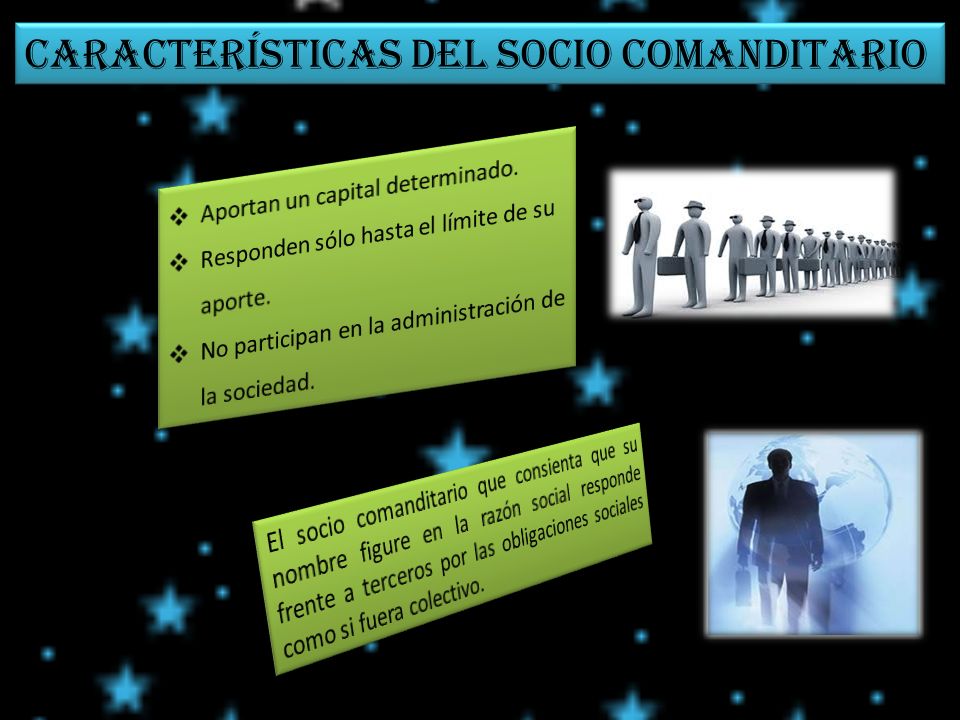 CARACTERÍSTICAS DEL SOCIO COMANDITARIO

❖ Aportan un capital determinado.
❖ Responden sólo hasta el límite de su aporte.
❖ No participan en la administración de la sociedad.

El socio comanditario que consienta que su nombre figure en la razón social responde frente a terceros por las obligaciones sociales como si fuera colectivo.